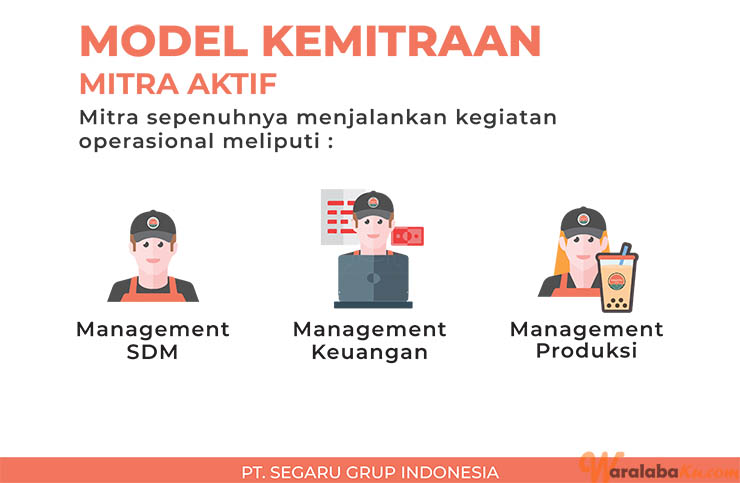 MODEL KEMITRAAN

MITRA AKTIF

Mitra sepenuhnya menjalankan kegiatan operasional meliputi :

Management SDM

Management Keuangan

Management Produksi

PT. SEGARU GRUP INDONESIA

WaralabaKu.com